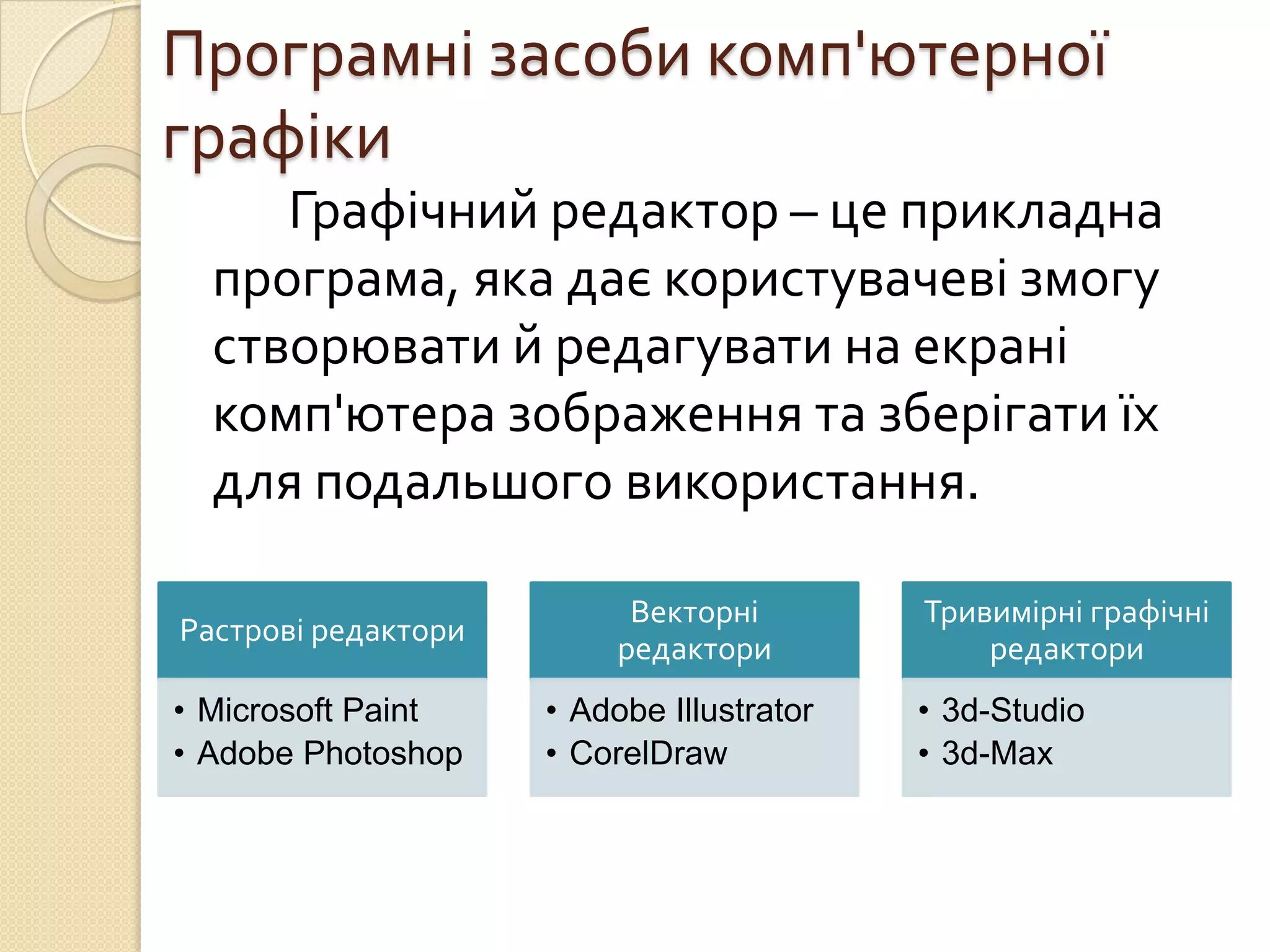 Програмні засоби комп'ютерної графіки

Графічний редактор – це прикладна програма, яка дає користувачеві змогу створювати й редагувати на екрані комп'ютера зображення та зберігати їх для подальшого використання.

Растрові редактори
• Microsoft Paint
• Adobe Photoshop

Векторні редактори
• Adobe Illustrator
• CorelDraw

Тривимірні графічні редактори
• 3d-Studio
• 3d-Max